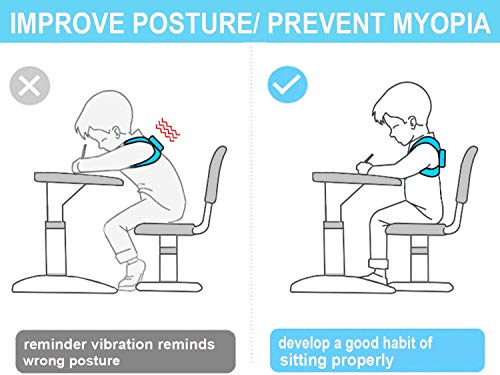 IMPROVE POSTURE/ PREVENT MYOPIA

reminder vibration reminds wrong posture

develop a good habit of sitting properly